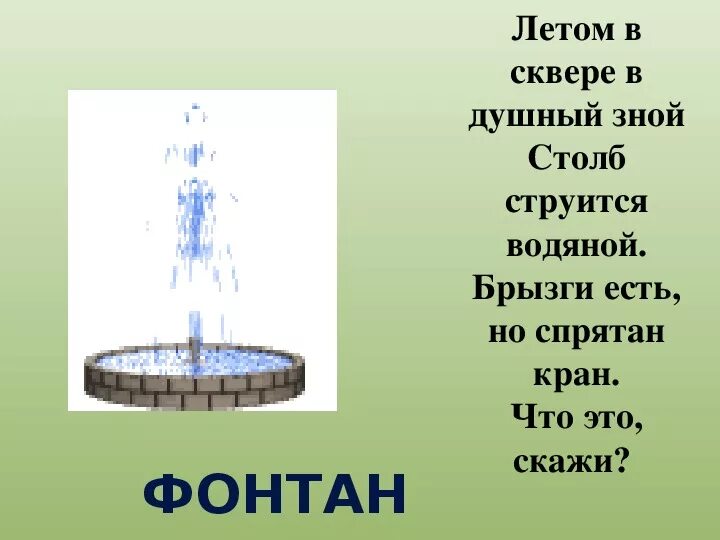 Летом в сквере в душный зной
Столб струится водяной.
Брызги есть, но спрятан кран.
Что это, скажи?

ФОНТАН